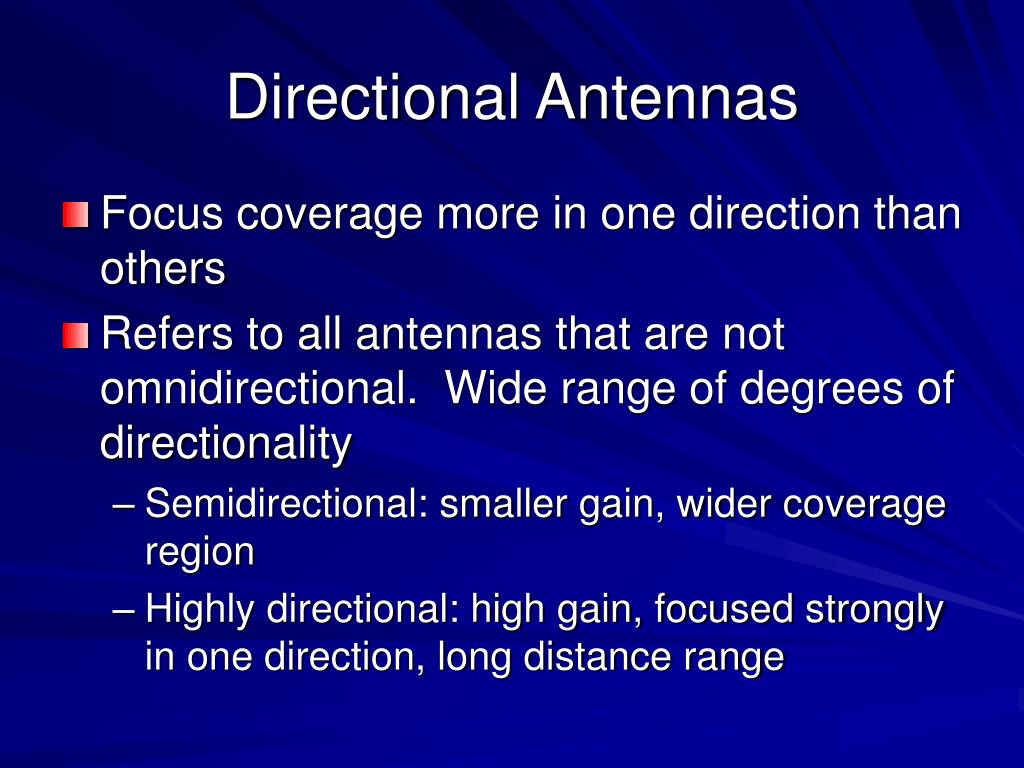 Directional Antennas

Focus coverage more in one direction than others

Refers to all antennas that are not omnidirectional. Wide range of degrees of directionality

– Semidirectional: smaller gain, wider coverage region

– Highly directional: high gain, focused strongly in one direction, long distance range